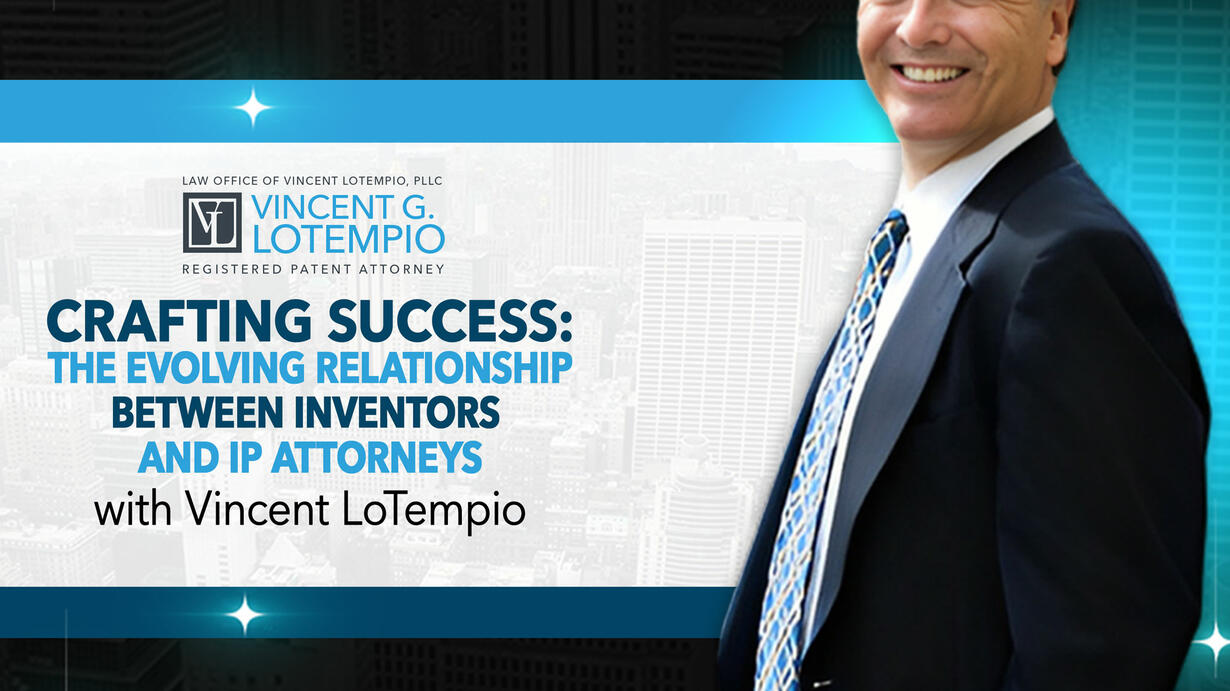 LAW OFFICE OF VINCENT LOTEMPIO, PLLC

VL VINCENT G. LOTEMPIO

REGISTERED PATENT ATTORNEY

CRAFTING SUCCESS: THE EVOLVING RELATIONSHIP BETWEEN INVENTORS AND IP ATTORNEYS with Vincent LoTempio